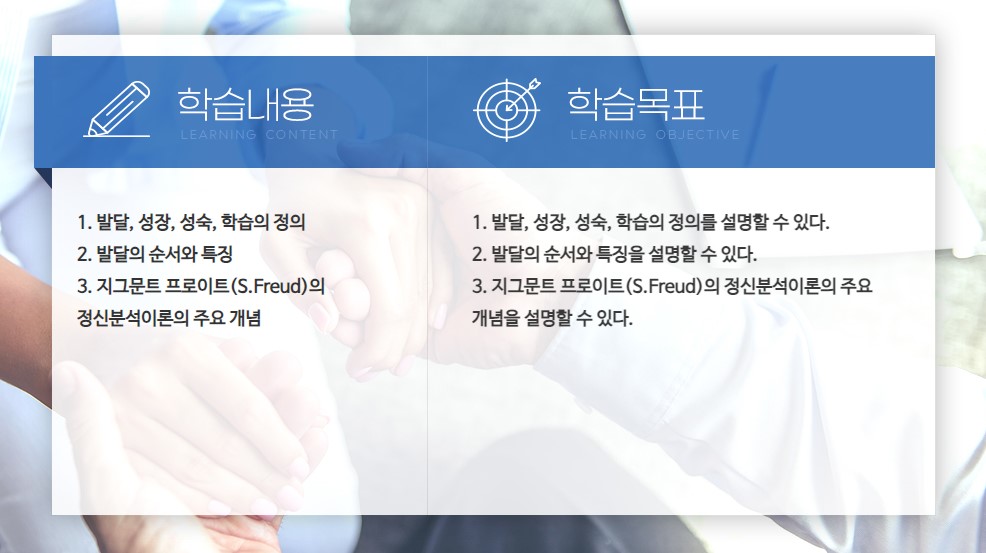 학습내용
LEARNING CONTENT

1. 발달, 성장, 성숙, 학습의 정의
2. 발달의 순서와 특징
3. 지그문트 프로이트(S.Freud)의 정신분석이론의 주요 개념

학습목표
LEARNING OBJECTIVE

1. 발달, 성장, 성숙, 학습의 정의를 설명할 수 있다.
2. 발달의 순서와 특징을 설명할 수 있다.
3. 지그문트 프로이트(S.Freud)의 정신분석이론의 주요 개념을 설명할 수 있다.